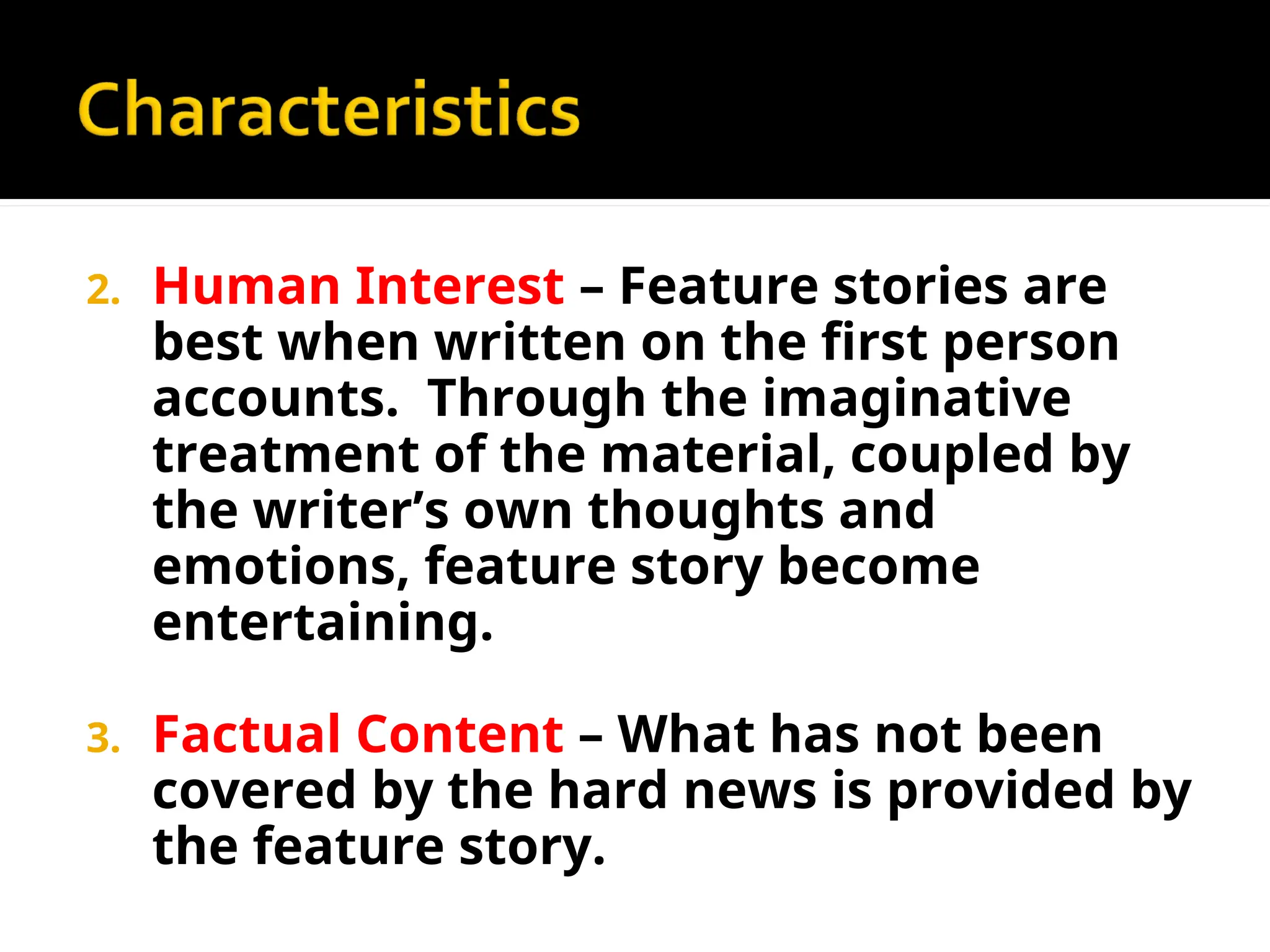 Characteristics

2. Human Interest – Feature stories are best when written on the first person accounts.  Through the imaginative treatment of the material, coupled by the writer’s own thoughts and emotions, feature story become entertaining.

3. Factual Content – What has not been covered by the hard news is provided by the feature story.